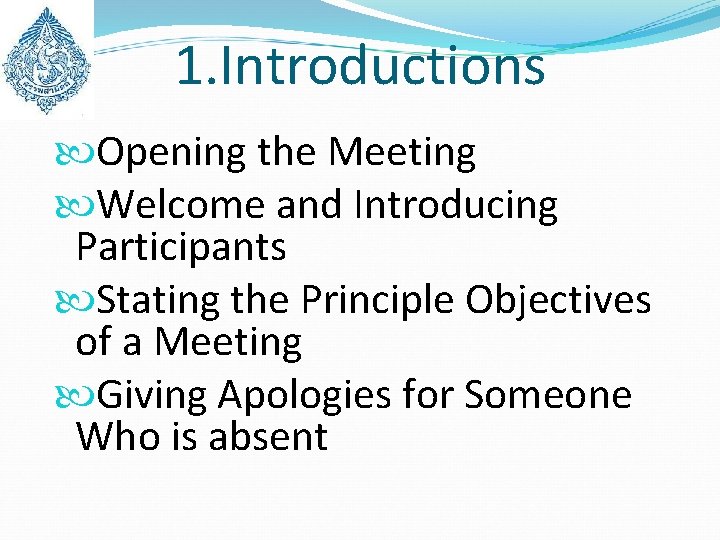 1.Introductions

Opening the Meeting

Welcome and Introducing Participants

Stating the Principle Objectives of a Meeting

Giving Apologies for Someone Who is absent